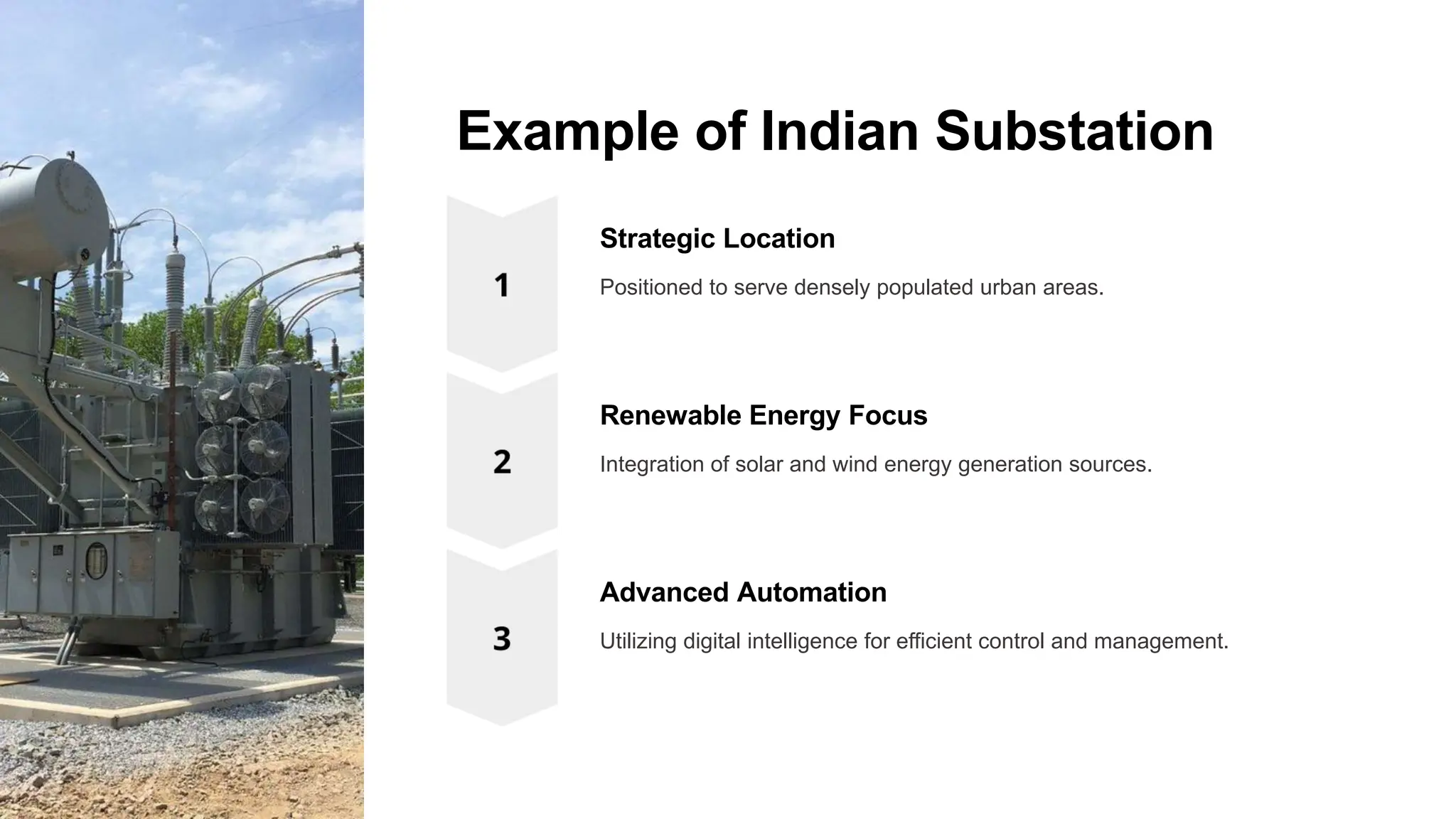 Example of Indian Substation

1

Strategic Location

Positioned to serve densely populated urban areas.

2

Renewable Energy Focus

Integration of solar and wind energy generation sources.

3

Advanced Automation

Utilizing digital intelligence for efficient control and management.